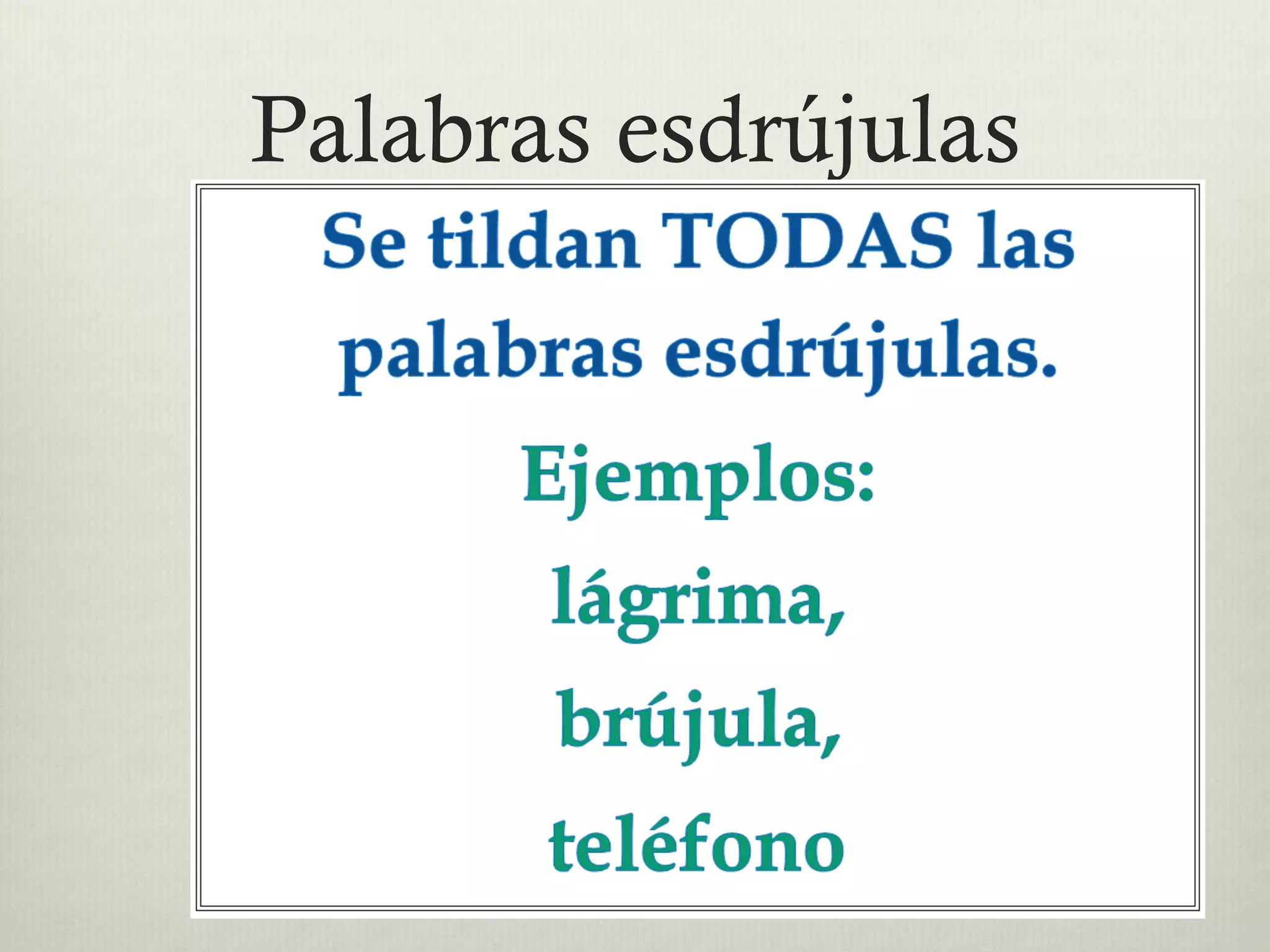 Palabras esdrújulas

Se tildan TODAS las palabras esdrújulas.

Ejemplos:

lágrima,

brújula,

teléfono